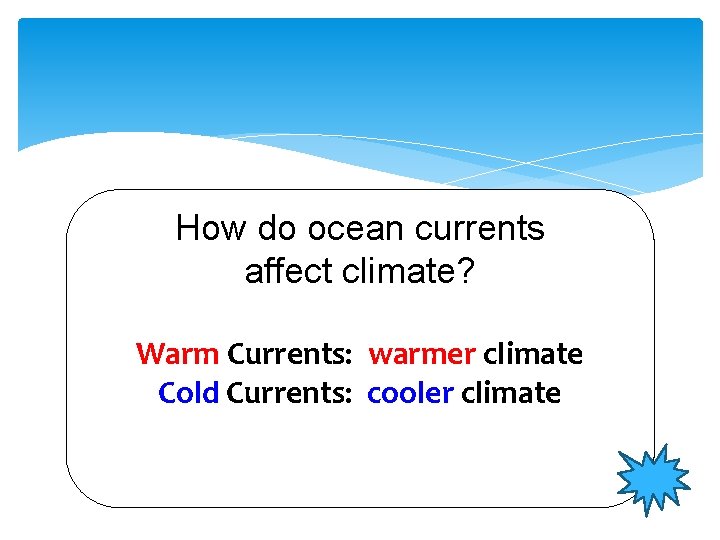 How do ocean currents affect climate?

Warm Currents: warmer climate
Cold Currents: cooler climate